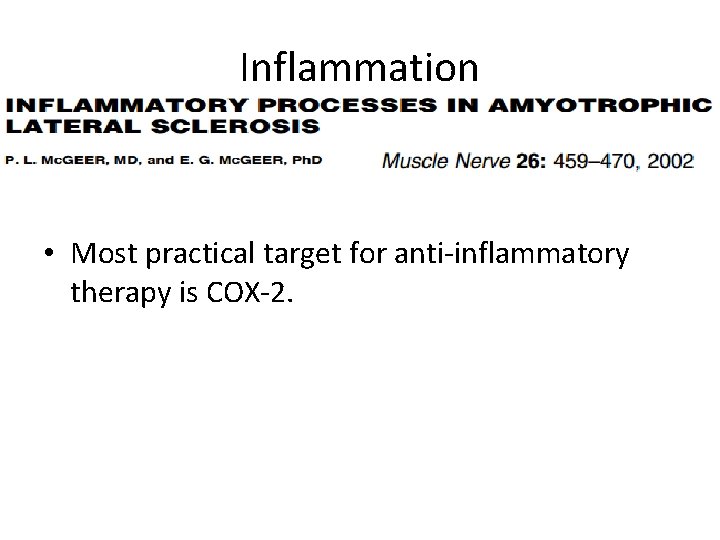 Inflammation

INFLAMMATORY PROCESSES IN AMYOTROPHIC LATERAL SCLEROSIS

P. L. McGEER, MD, and E. G. McGEER, PhD

Muscle Nerve 26: 459–470, 2002

• Most practical target for anti-inflammatory therapy is COX-2.